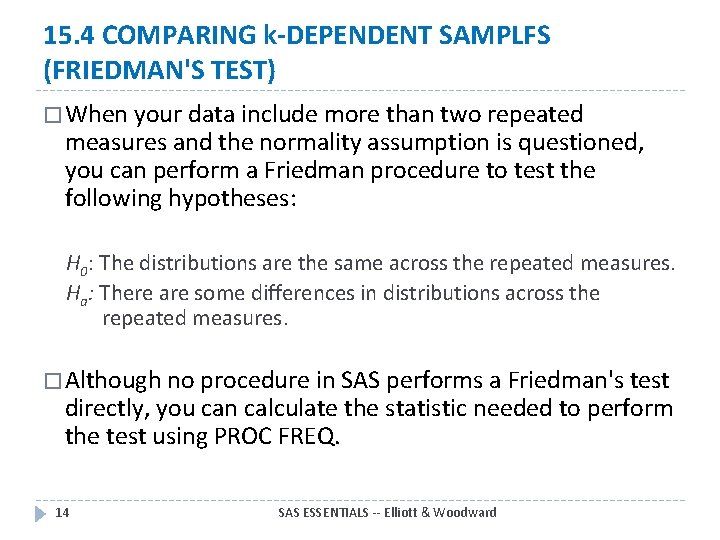 15.4 COMPARING k-DEPENDENT SAMPLFS (FRIEDMAN'S TEST)

☐ When your data include more than two repeated measures and the normality assumption is questioned, you can perform a Friedman procedure to test the following hypotheses:

$H_0$: The distributions are the same across the repeated measures.
$H_a$: There are some differences in distributions across the repeated measures.

☐ Although no procedure in SAS performs a Friedman's test directly, you can calculate the statistic needed to perform the test using PROC FREQ.

14

SAS ESSENTIALS -- Elliott & Woodward